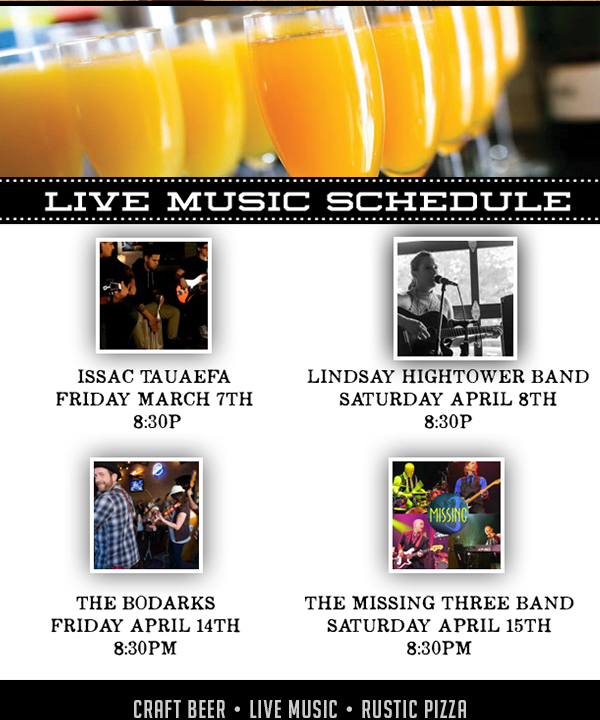 LIVE MUSIC SCHEDULE

ISSAC TAUAEFA
FRIDAY MARCH 7TH
8:30P

LINDSAY HIGHTOWER BAND
SATURDAY APRIL 8TH
8:30P

THE BODARKS
FRIDAY APRIL 14TH
8:30PM

MISSING 3

THE MISSING THREE BAND
SATURDAY APRIL 15TH
8:30PM

CRAFT BEER • LIVE MUSIC • RUSTIC PIZZA